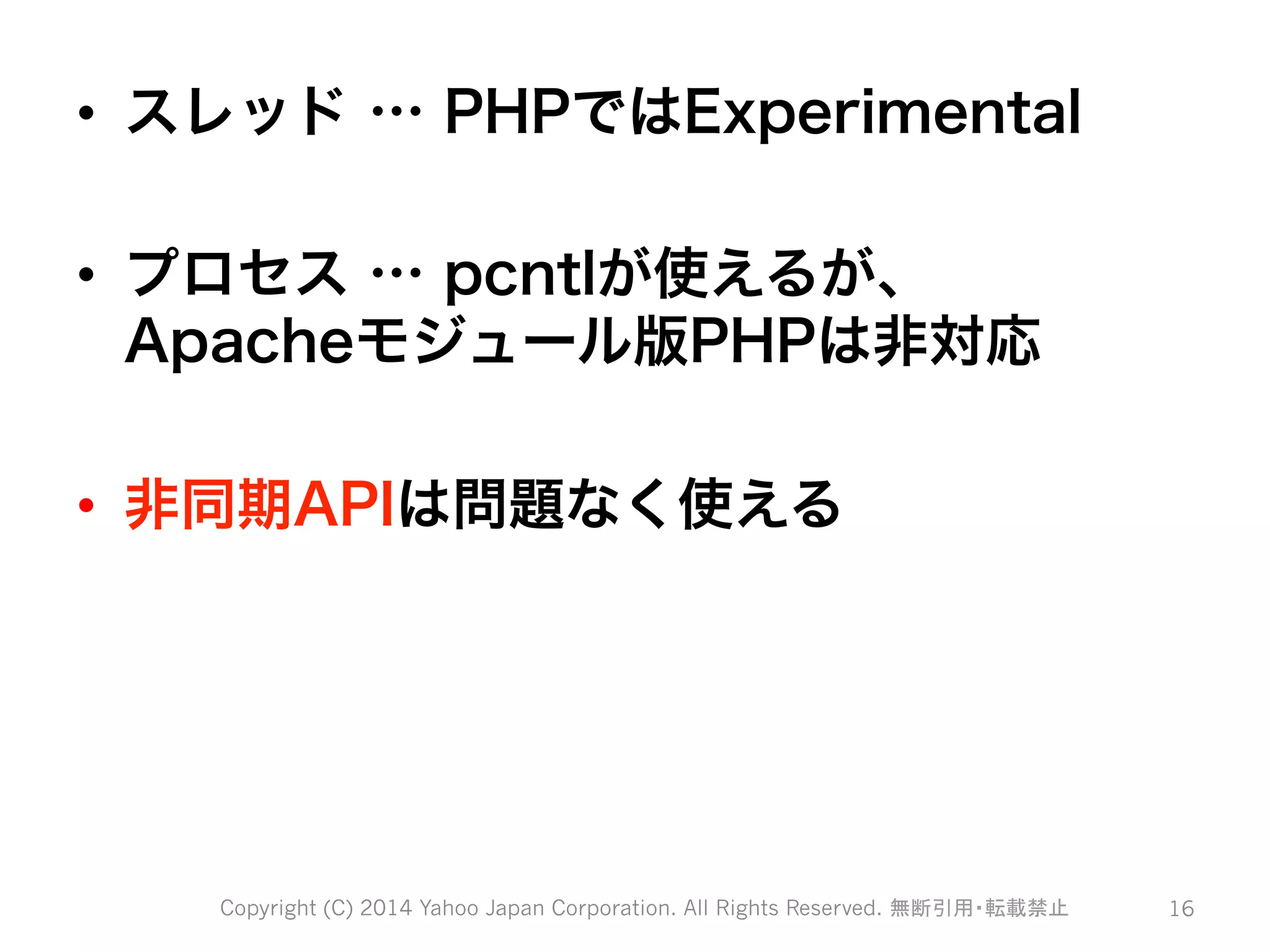 • スレッド … PHPではExperimental

• プロセス … pcntlが使えるが、Apacheモジュール版PHPは非対応

• 非同期APIは問題なく使える

Copyright (C) 2014 Yahoo Japan Corporation. All Rights Reserved. 無断引用・転載禁止

16